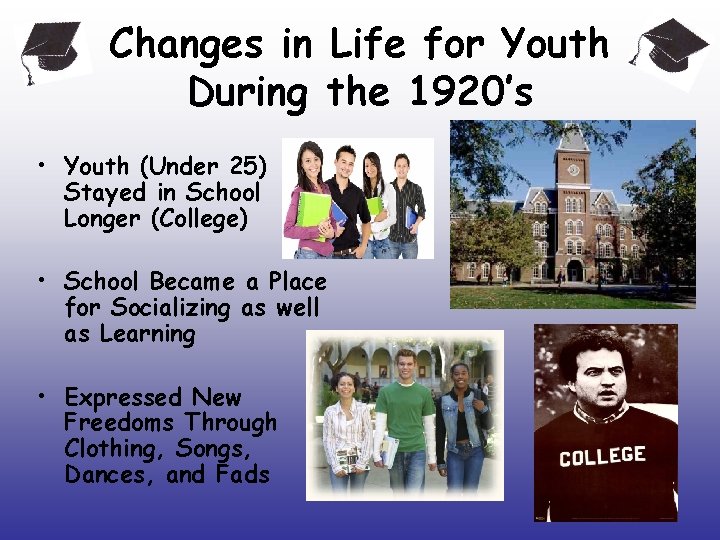 Changes in Life for Youth During the 1920's

• Youth (Under 25) Stayed in School Longer (College)

• School Became a Place for Socializing as well as Learning

• Expressed New Freedoms Through Clothing, Songs, Dances, and Fads

COLLEGE